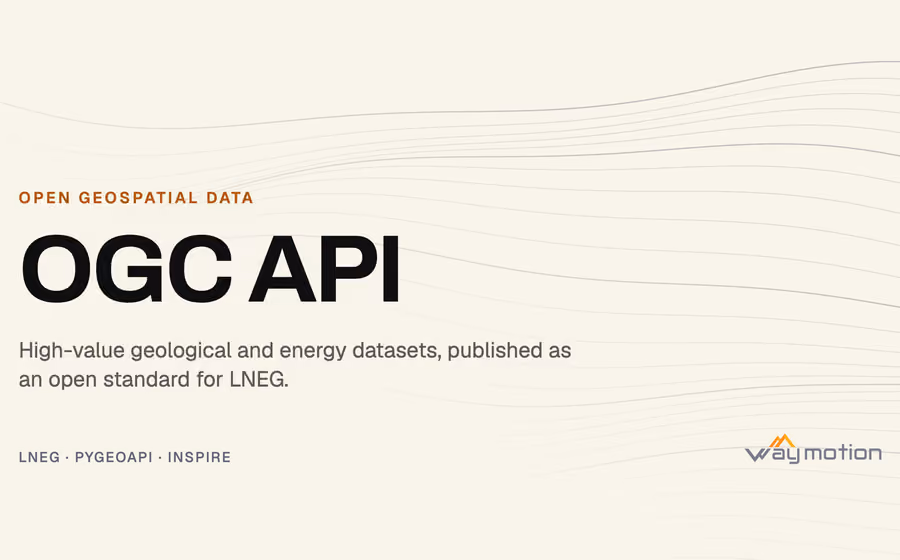 OPEN GEOSPATIAL DATA

OGC API

High-value geological and energy datasets, published as an open standard for LNEG.

LNEG · PYGEOAPI · INSPIRE

waymotion